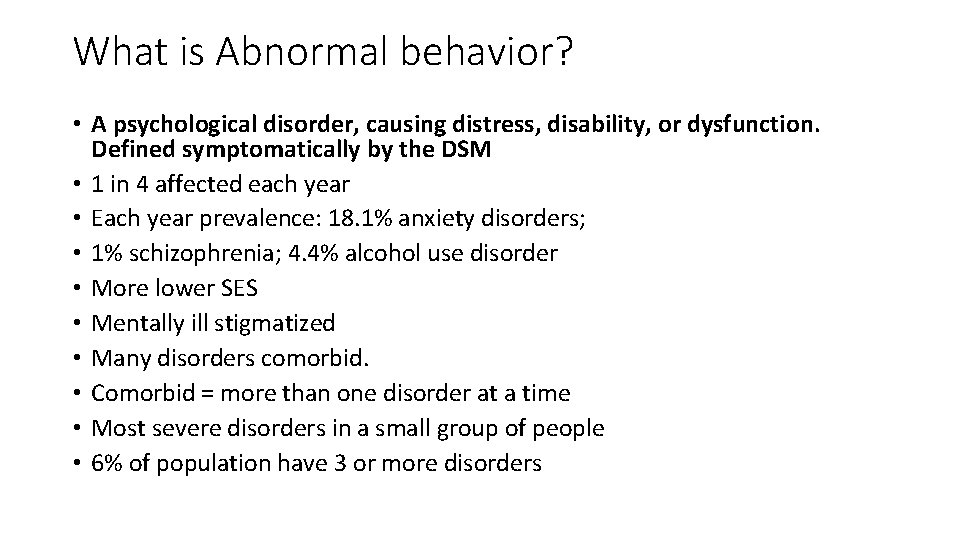 What is Abnormal behavior?

• A psychological disorder, causing distress, disability, or dysfunction. Defined symptomatically by the DSM
• 1 in 4 affected each year
• Each year prevalence: 18.1% anxiety disorders;
• 1% schizophrenia; 4.4% alcohol use disorder
• More lower SES
• Mentally ill stigmatized
• Many disorders comorbid.
• Comorbid = more than one disorder at a time
• Most severe disorders in a small group of people
• 6% of population have 3 or more disorders